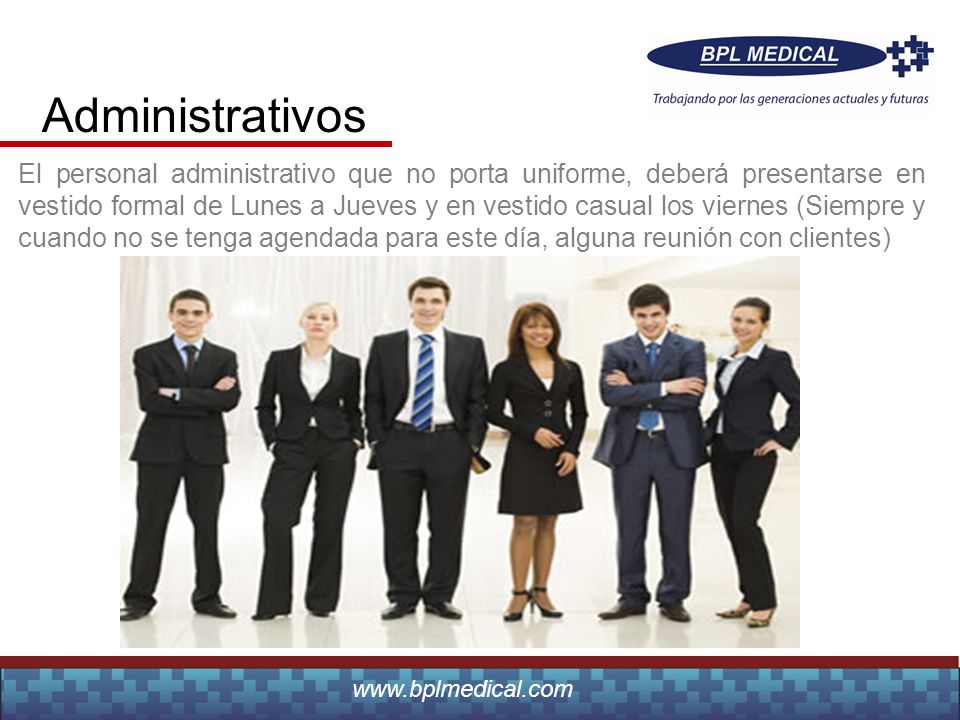 BPL MEDICAL

Trabajando por las generaciones actuales y futuras

Administrativos

El personal administrativo que no porta uniforme, deberá presentarse en vestido formal de Lunes a Jueves y en vestido casual los viernes (Siempre y cuando no se tenga agendada para este día, alguna reunión con clientes)

www.bplmedical.com